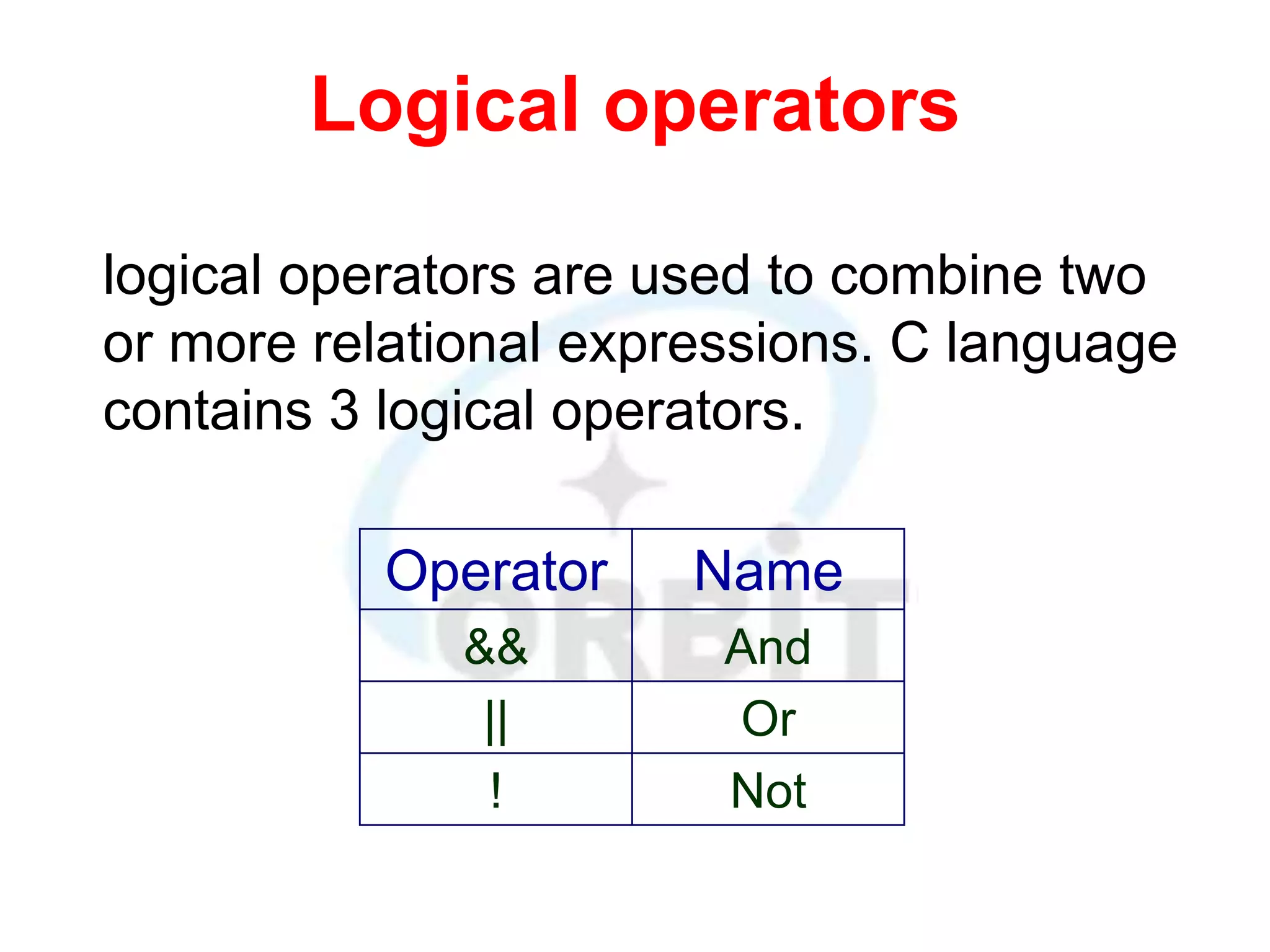 Logical operators

logical operators are used to combine two or more relational expressions. C language contains 3 logical operators.

| Operator | Name |
|---|---|
| && | And |
| \|\| | Or |
| ! | Not |

ORBIT